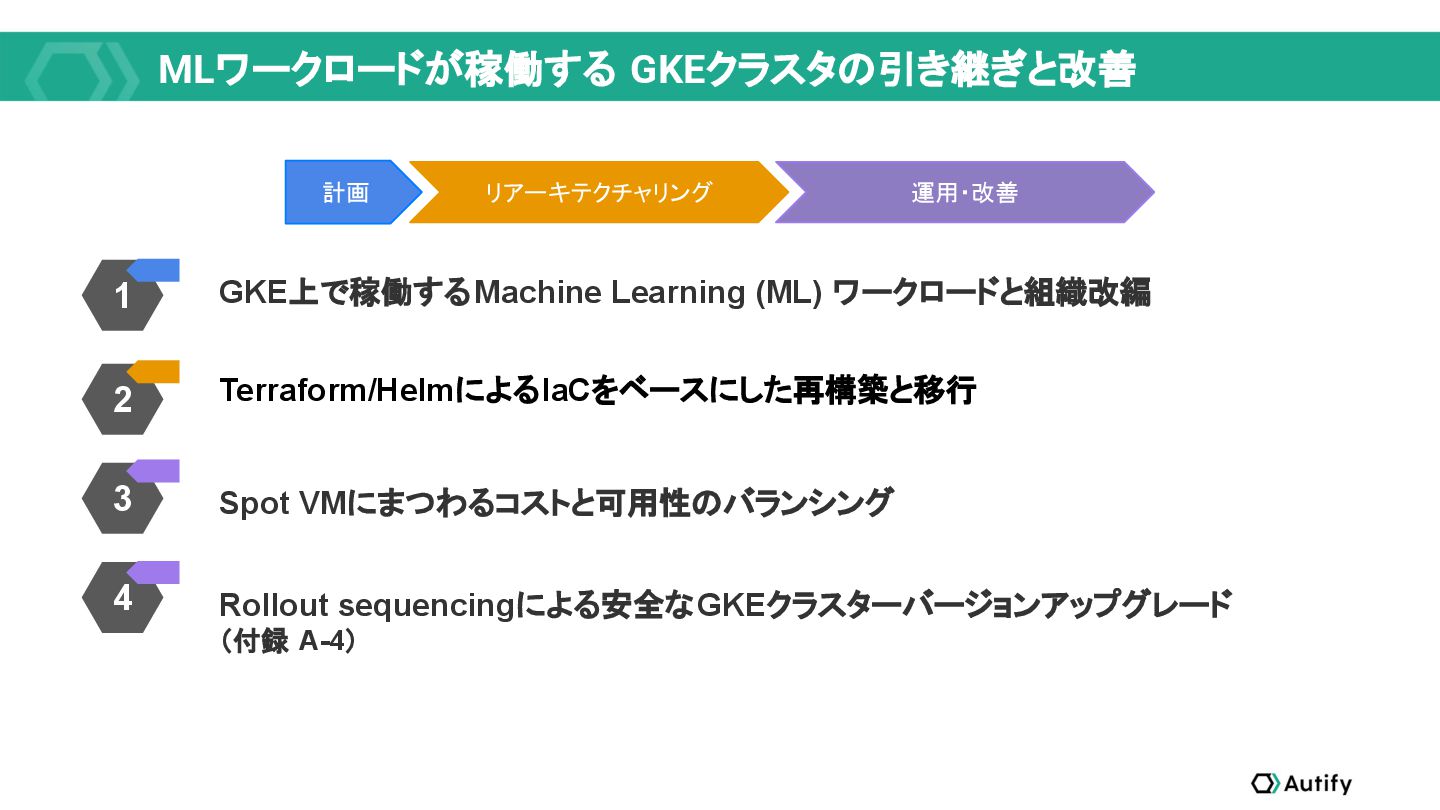 MLワークロードが稼働する GKEクラスタの引き継ぎと改善

計画

リアーキテクチャリング

運用・改善

1

GKE上で稼働するMachine Learning (ML) ワークロードと組織改編

2

Terraform/HelmによるIaCをベースにした再構築と移行

3

Spot VMにまつわるコストと可用性のバランシング

4

Rollout sequencingによる安全なGKEクラスターバージョンアップグレード
（付録 A-4）

Autify